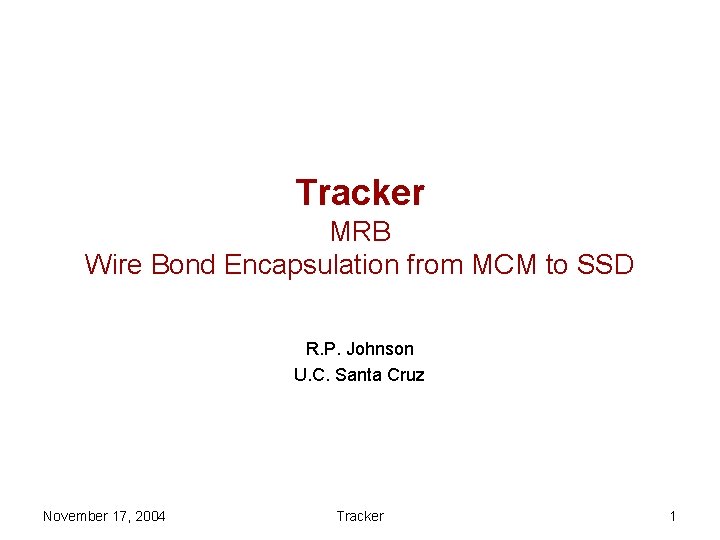 Tracker
MRB
Wire Bond Encapsulation from MCM to SSD

R.P. Johnson
U.C. Santa Cruz

November 17, 2004

Tracker

1